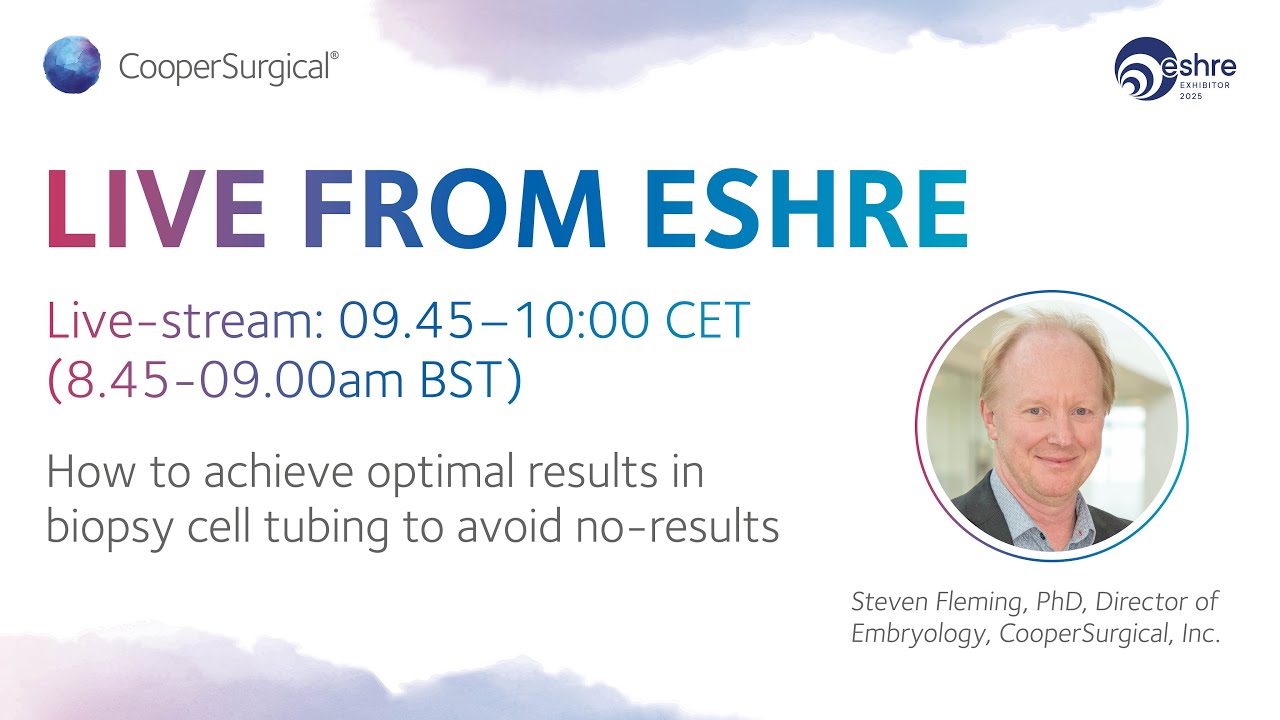 CooperSurgical®

eshre
EXHIBITOR
2025

LIVE FROM ESHRE

Live-stream: 09.45–10:00 CET
(8.45-09.00am BST)

How to achieve optimal results in biopsy cell tubing to avoid no-results

Steven Fleming, PhD, Director of Embryology, CooperSurgical, Inc.